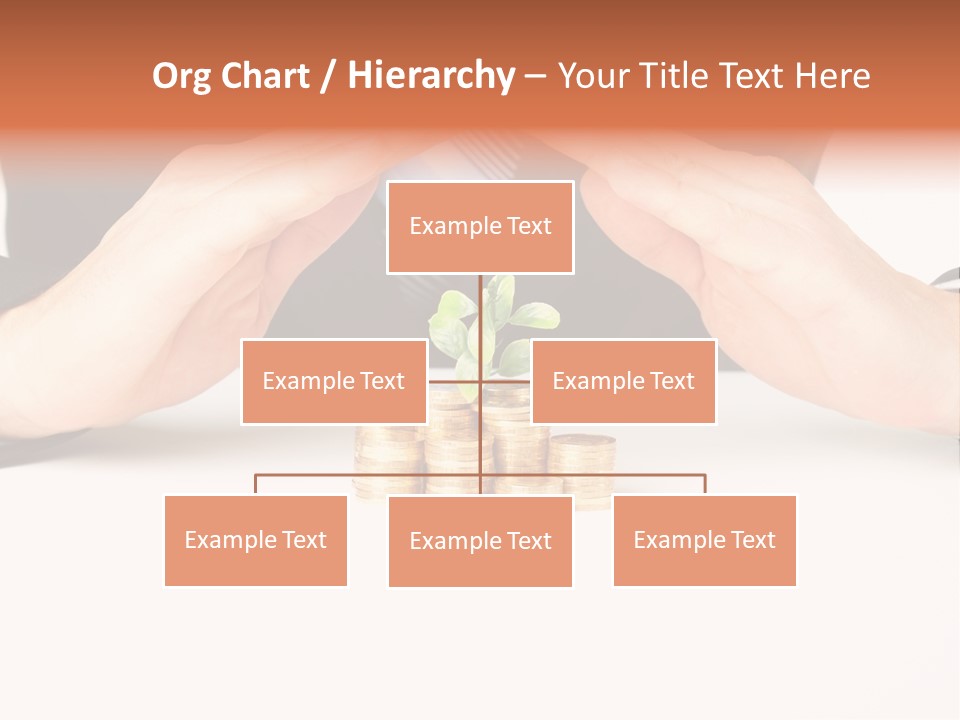 Org Chart / Hierarchy – Your Title Text Here

Example Text

Example Text

Example Text

Example Text

Example Text

Example Text